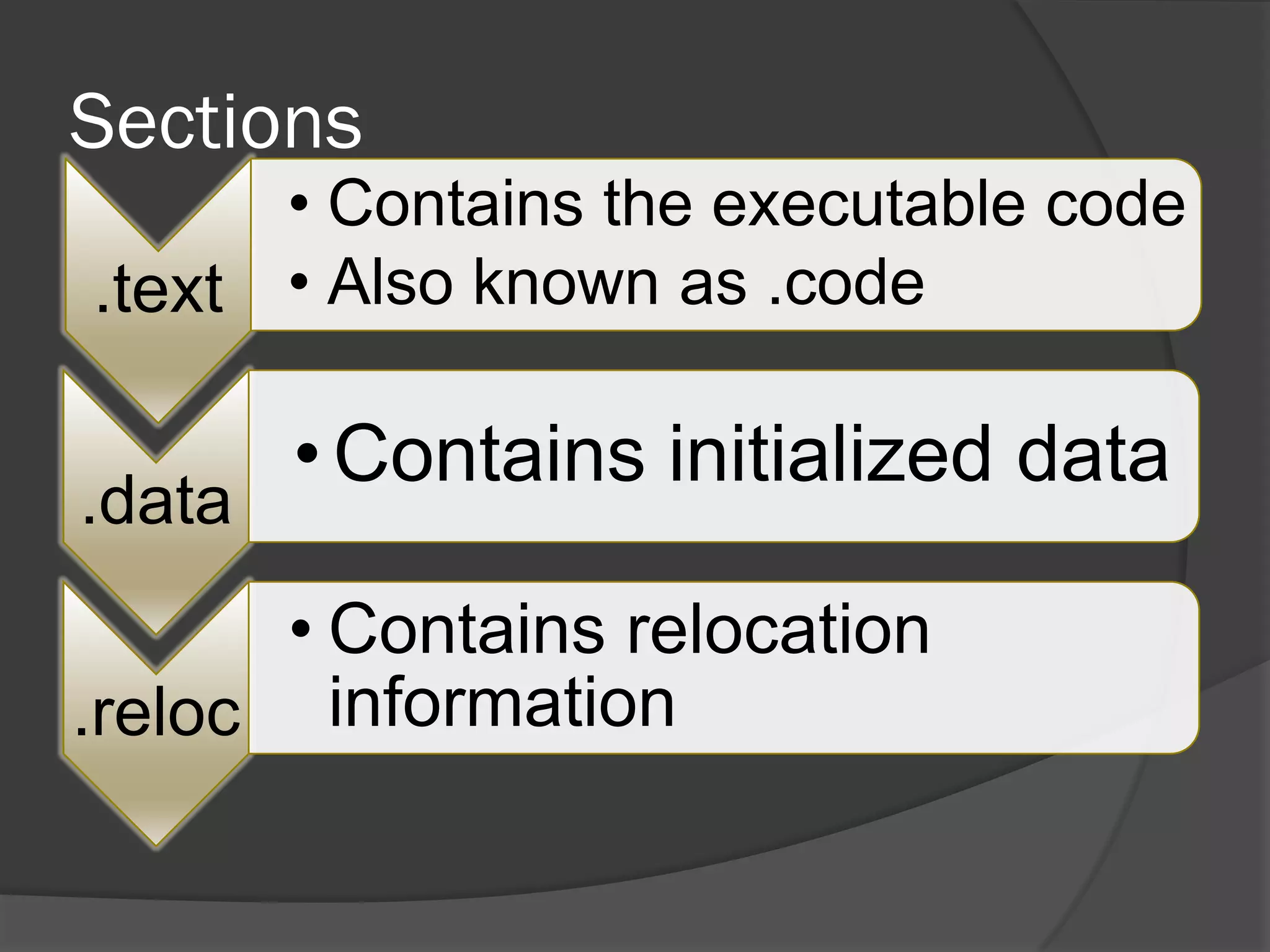 Sections

.text

• Contains the executable code
• Also known as .code

.data

• Contains initialized data

.reloc

• Contains relocation information